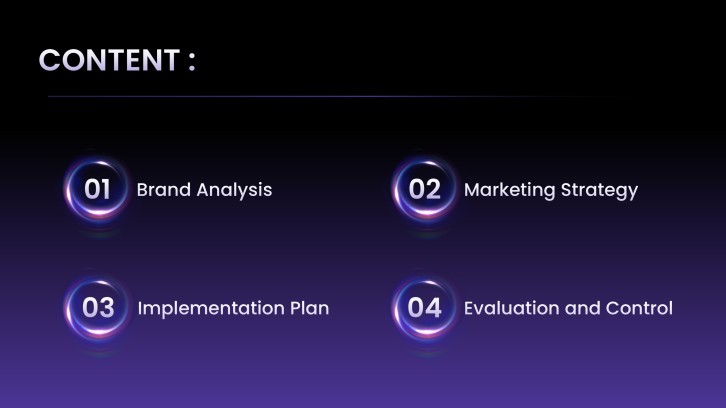 CONTENT :

01 Brand Analysis

02 Marketing Strategy

03 Implementation Plan

04 Evaluation and Control